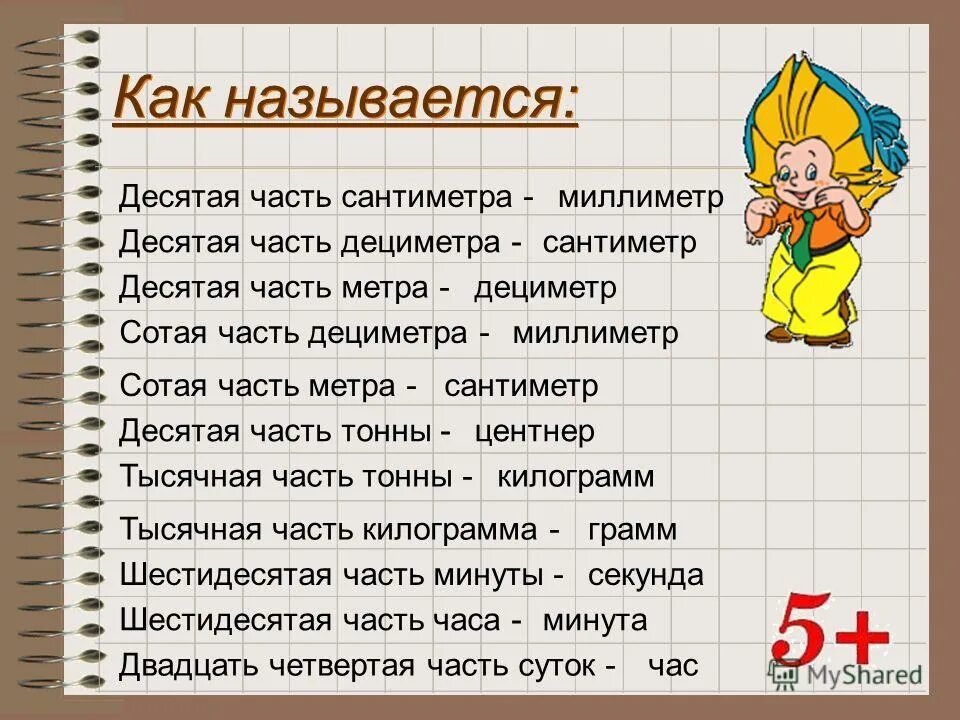 Как называется:

Десятая часть сантиметра - миллиметр
Десятая часть дециметра - сантиметр
Десятая часть метра - дециметр
Сотая часть дециметра - миллиметр
Сотая часть метра - сантиметр
Десятая часть тонны - центнер
Тысячная часть тонны - килограмм
Тысячная часть килограмма - грамм
Шестидесятая часть минуты - секунда
Шестидесятая часть часа - минута
Двадцать четвертая часть суток - час

5+

MyShared